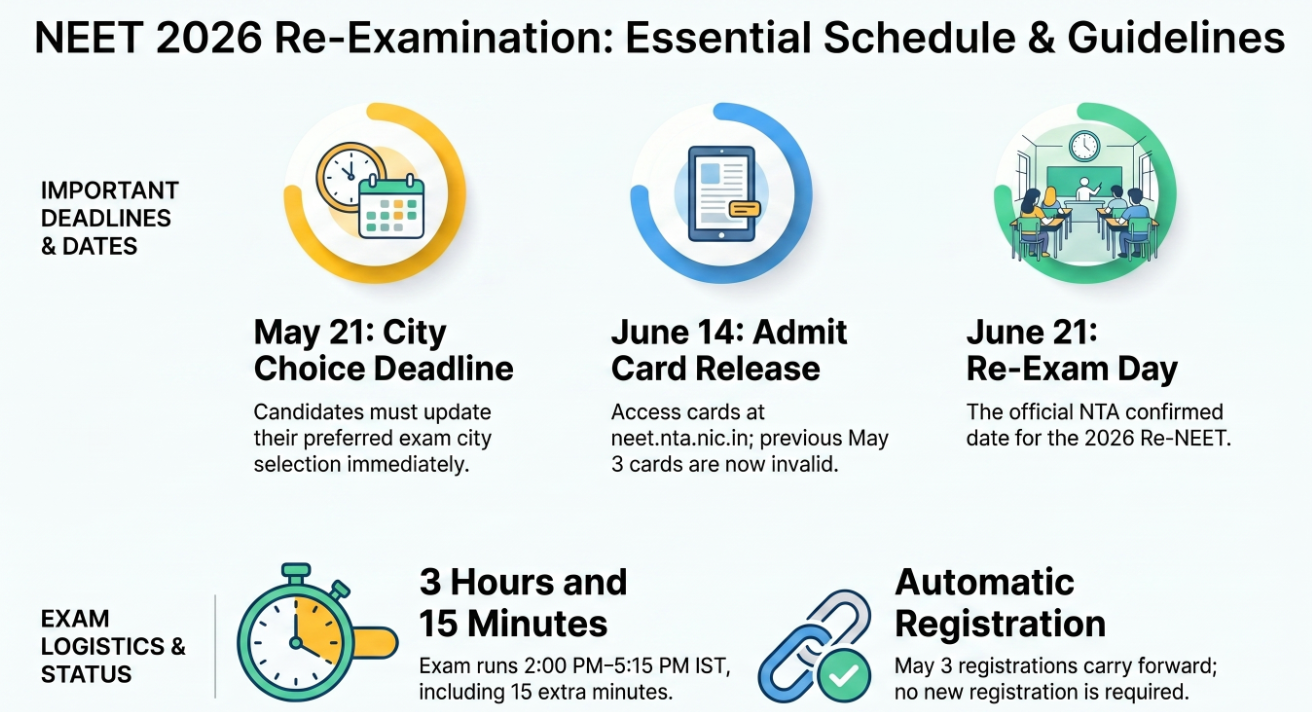 NEET 2026 Re-Examination: Essential Schedule & Guidelines

IMPORTANT DEADLINES & DATES

May 21: City Choice Deadline

Candidates must update their preferred exam city selection immediately.

June 14: Admit Card Release

Access cards at neet.nta.nic.in; previous May 3 cards are now invalid.

June 21: Re-Exam Day

The official NTA confirmed date for the 2026 Re-NEET.

EXAM LOGISTICS & STATUS

3 Hours and 15 Minutes

Exam runs 2:00 PM–5:15 PM IST, including 15 extra minutes.

Automatic Registration

May 3 registrations carry forward; no new registration is required.